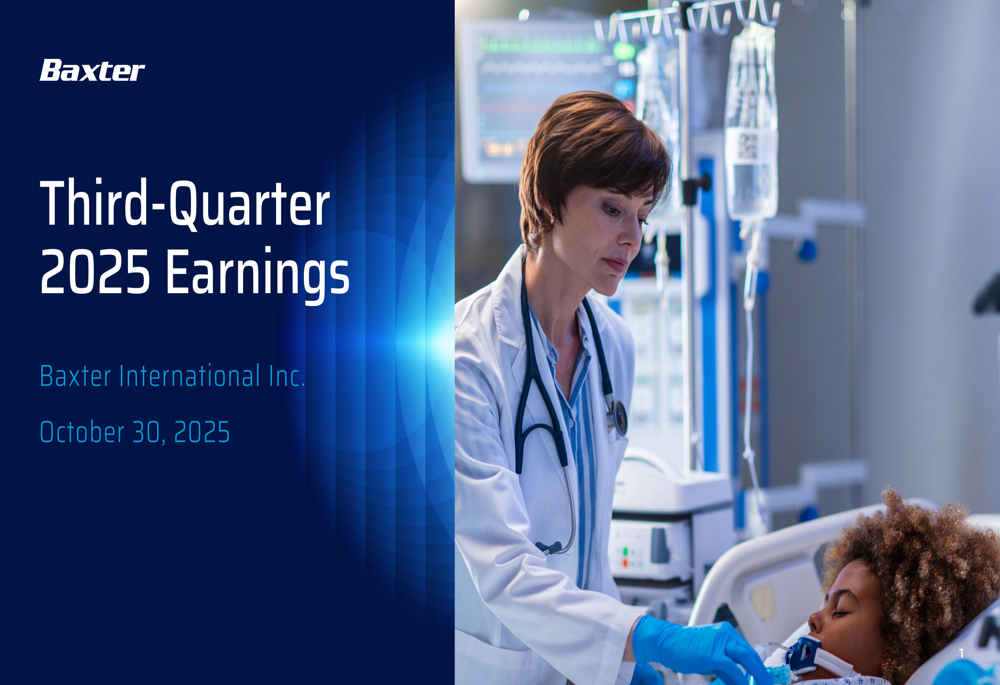 Baxter

Third-Quarter 2025 Earnings

Baxter International Inc.

October 30, 2025

1